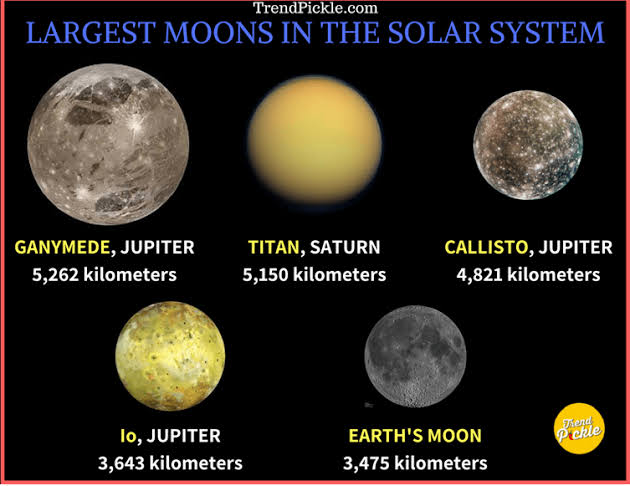 TrendPickle.com
LARGEST MOONS IN THE SOLAR SYSTEM

GANYMEDE, JUPITER
5,262 kilometers

TITAN, SATURN
5,150 kilometers

CALLISTO, JUPITER
4,821 kilometers

Io, JUPITER
3,643 kilometers

EARTH'S MOON
3,475 kilometers

Trend Pickle